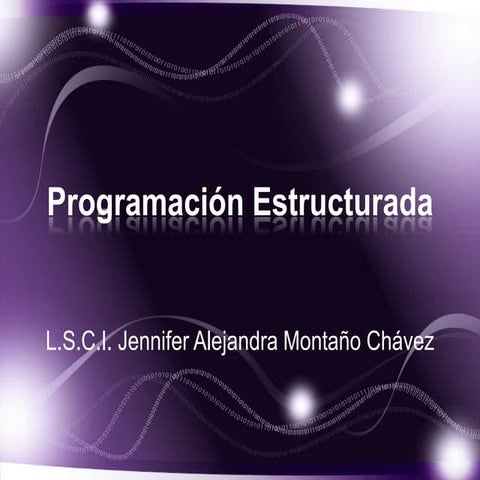 Programación Estructurada

L.S.C.I. Jennifer Alejandra Montaño Chávez